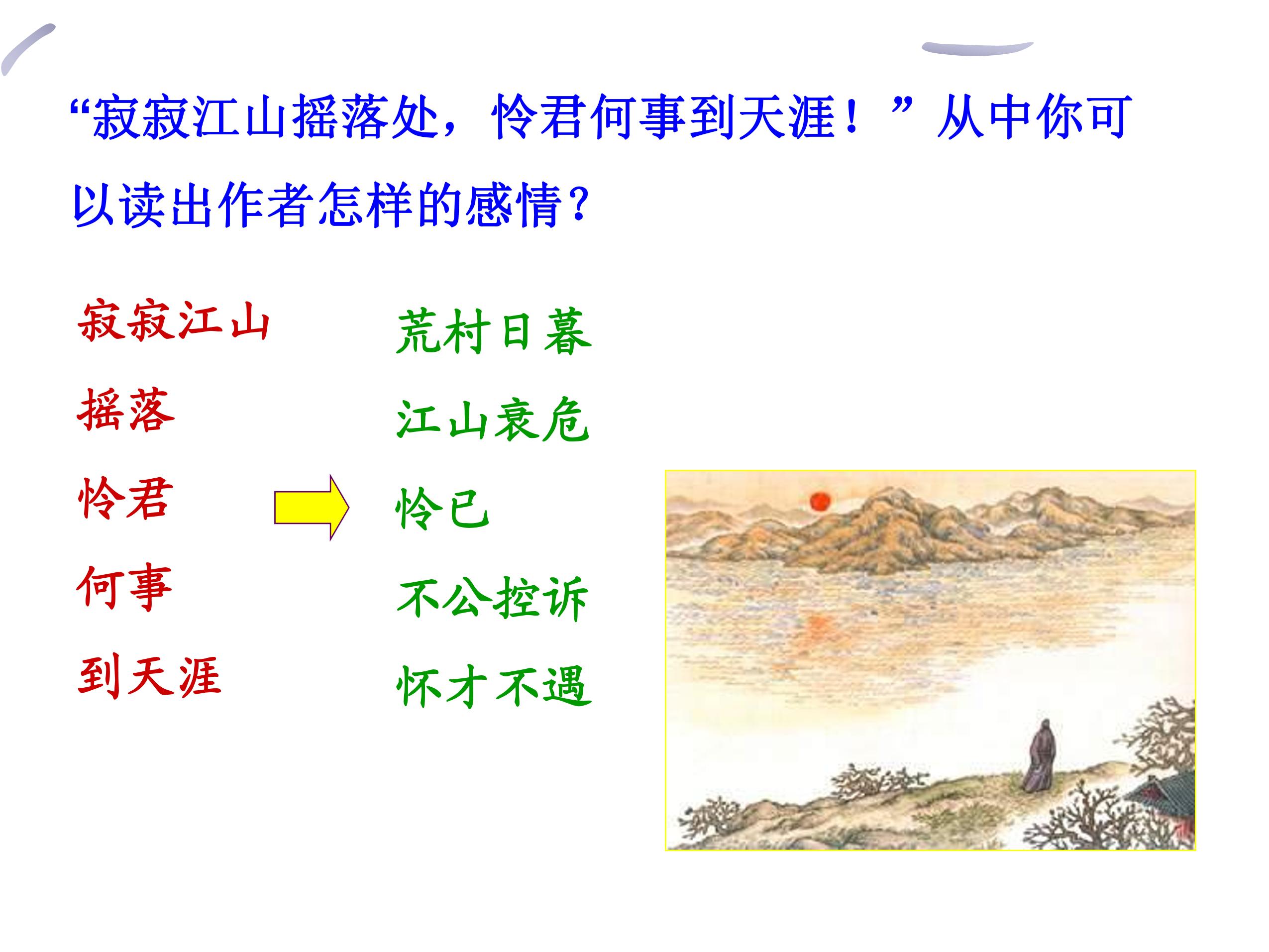 “寂寂江山摇落处，怜君何事到天涯！”从中你可以读出作者怎样的感情？

寂寂江山
摇落
怜君
何事
到天涯

荒村日暮
江山衰危
怜已
不公控诉
怀才不遇